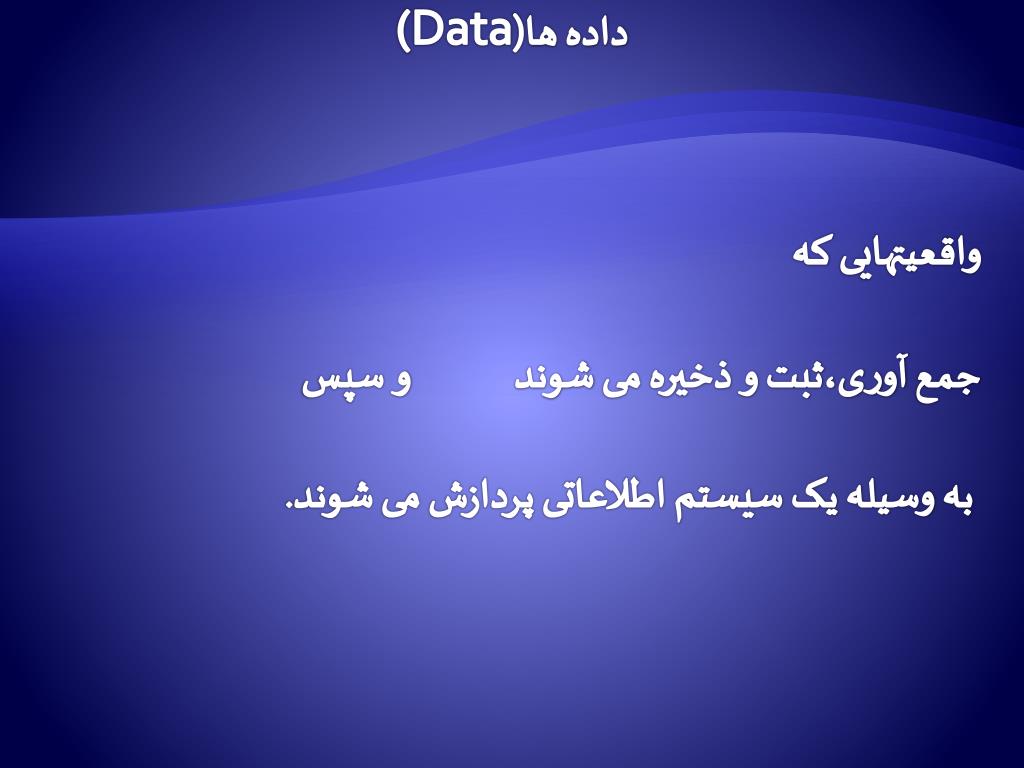 داده ها(Data)

واقعیتهایی که

جمع آوری،ثبت و ذخیره می شوند و سپس

به وسیله یک سیستم اطلاعاتی پردازش می شوند.